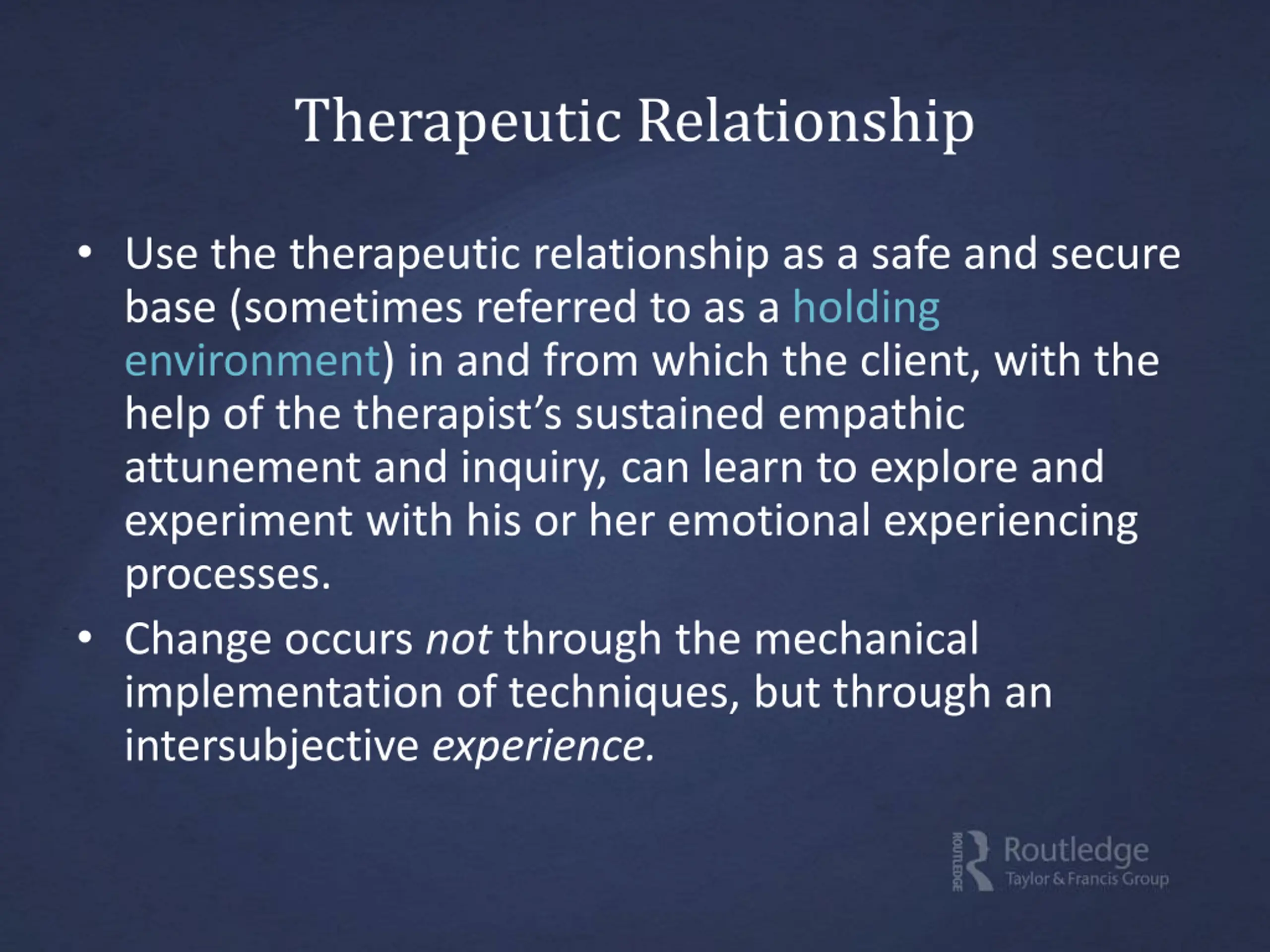 Therapeutic Relationship

• Use the therapeutic relationship as a safe and secure base (sometimes referred to as a holding environment) in and from which the client, with the help of the therapist's sustained empathic attunement and inquiry, can learn to explore and experiment with his or her emotional experiencing processes.

• Change occurs not through the mechanical implementation of techniques, but through an intersubjective experience.

ROUTLEDGE Routledge Taylor & Francis Group